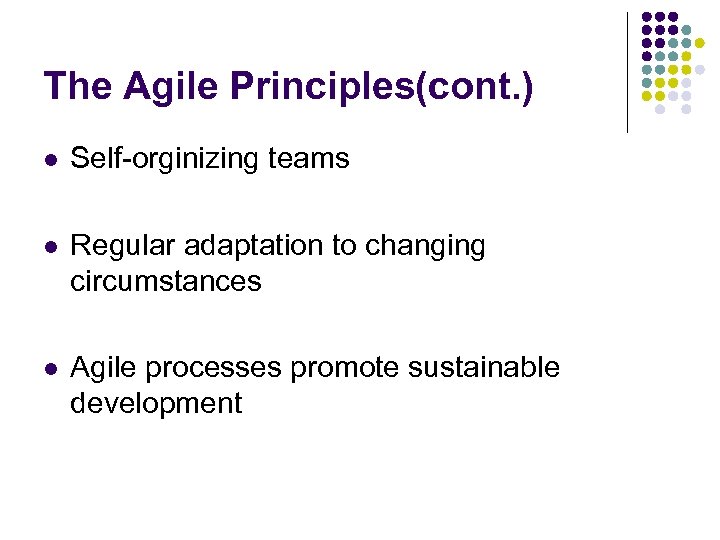 The Agile Principles(cont.)

- Self-orginizing teams

- Regular adaptation to changing circumstances

- Agile processes promote sustainable development